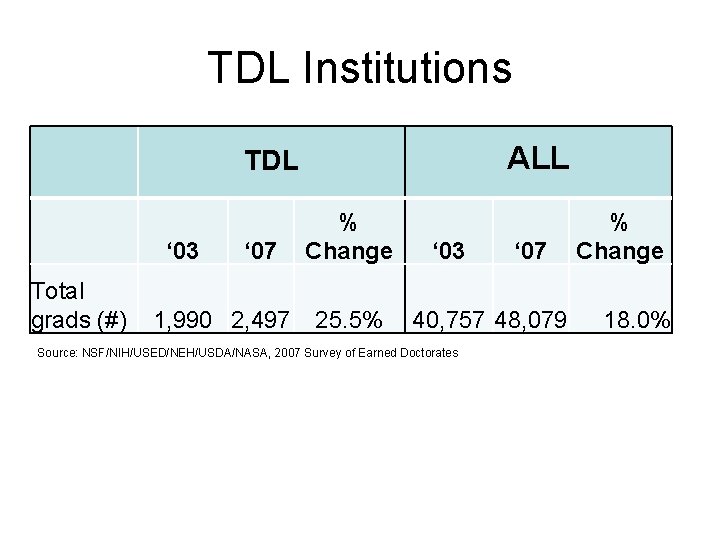 TDL Institutions

| | TDL | | | ALL | | |
|---|---|---|---|---|---|---|
| | ‘03 | ‘07 | % Change | ‘03 | ‘07 | % Change |
| Total grads (#) | 1,990 | 2,497 | 25.5% | 40,757 | 48,079 | 18.0% |

Source: NSF/NIH/USED/NEH/USDA/NASA, 2007 Survey of Earned Doctorates